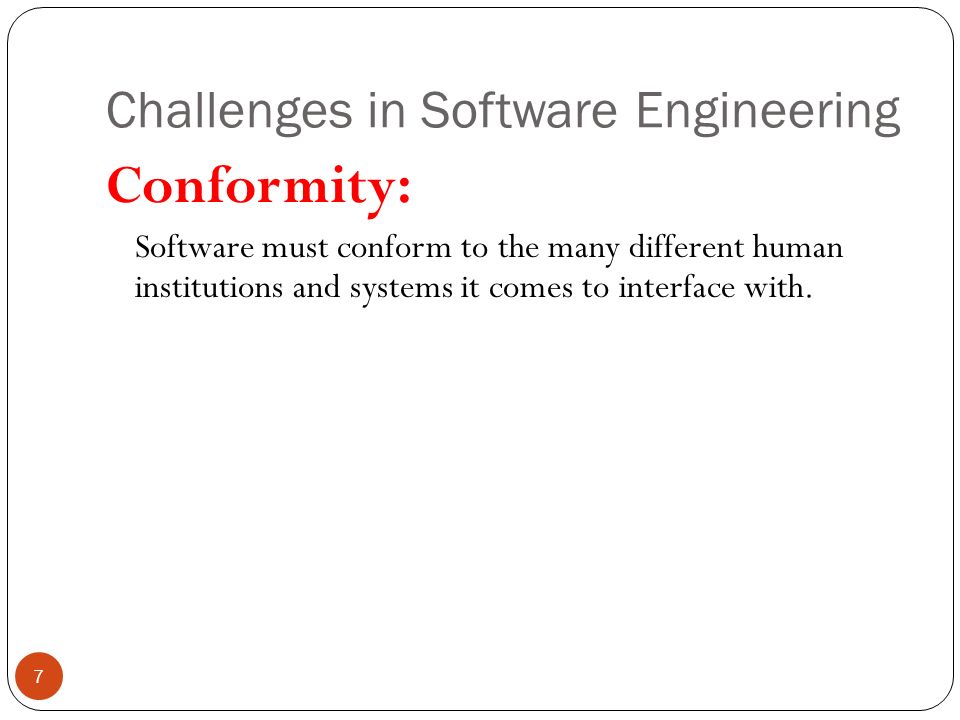 Challenges in Software Engineering

Conformity:

Software must conform to the many different human institutions and systems it comes to interface with.

7